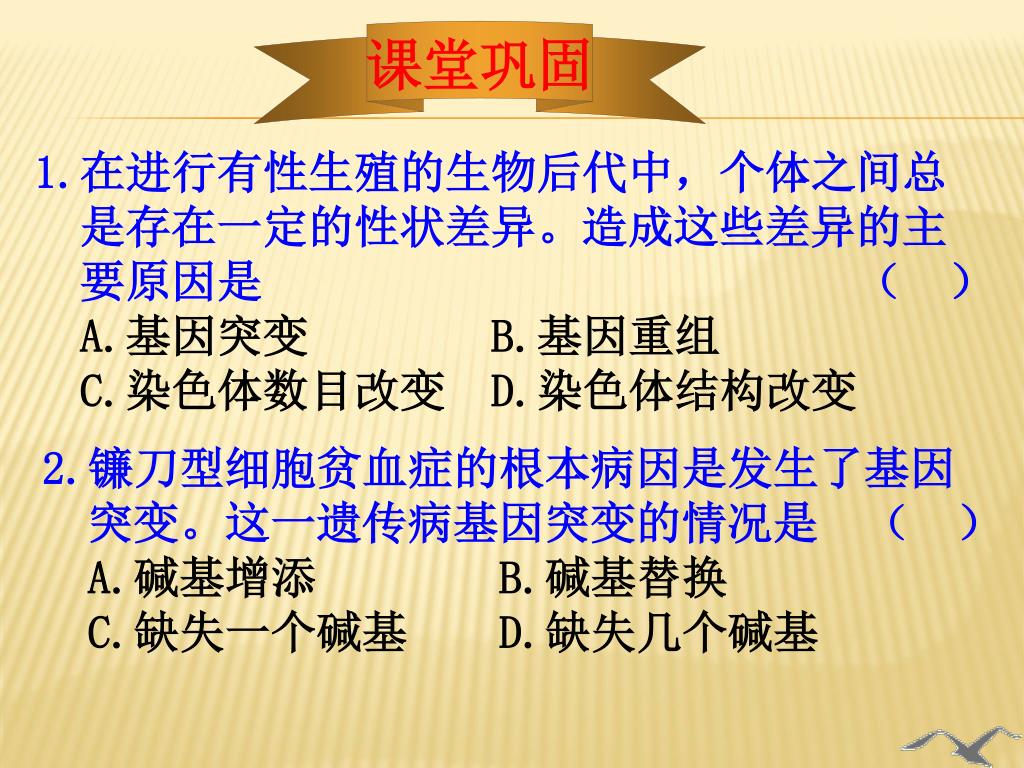 课堂巩固

1.在进行有性生殖的生物后代中，个体之间总是存在一定的性状差异。造成这些差异的主要原因是 （ ）
A.基因突变 B.基因重组
C.染色体数目改变 D.染色体结构改变

2.镰刀型细胞贫血症的根本病因是发生了基因突变。这一遗传病基因突变的情况是 （ ）
A.碱基增添 B.碱基替换
C.缺失一个碱基 D.缺失几个碱基